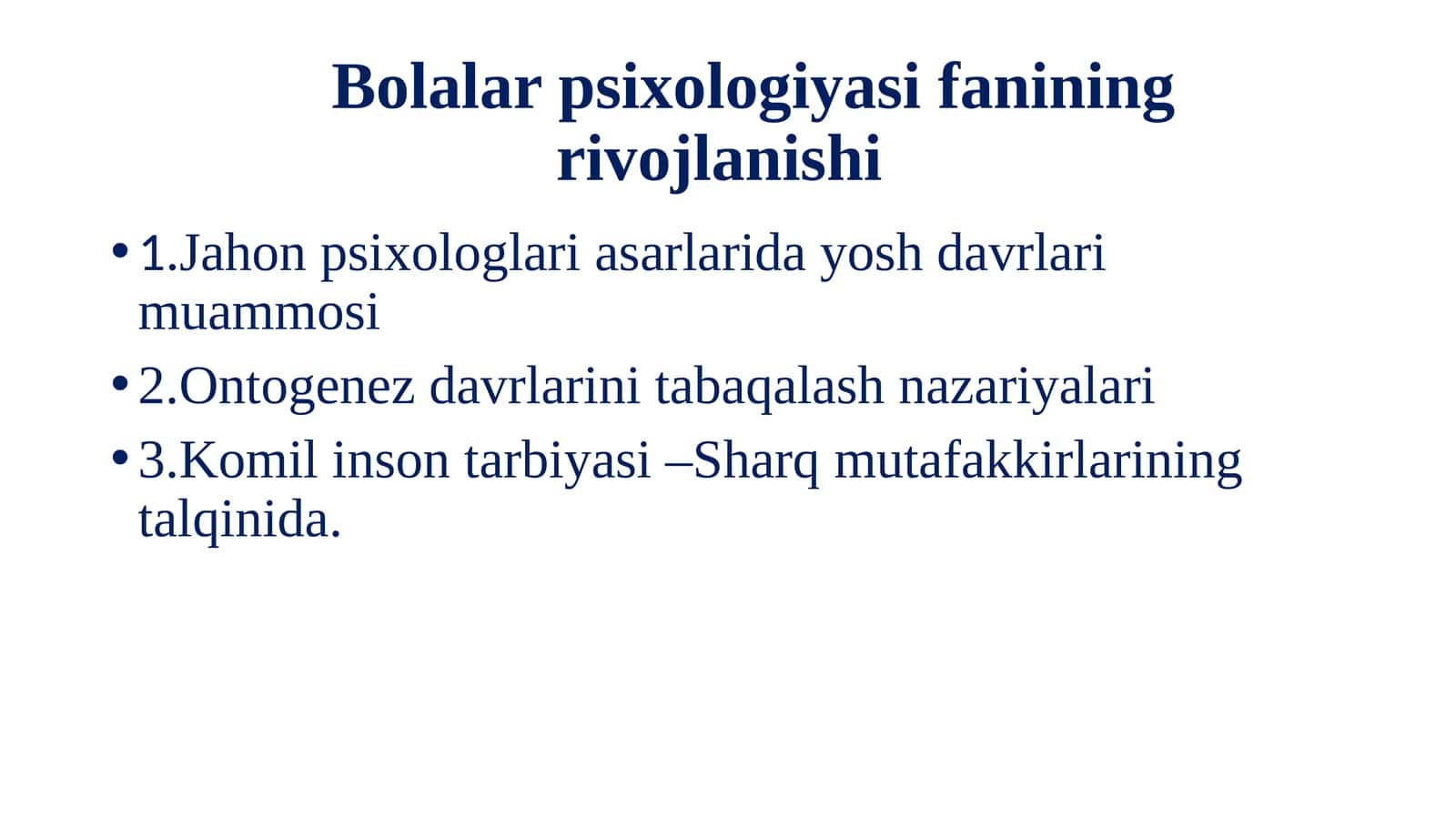 Bolalar psixologiyasi fanining rivojlanishi

• 1.Jahon psixologlari asarlarida yosh davrlari muammosi
• 2.Ontogenez davrlarini tabaqalash nazariyalari
• 3.Komil inson tarbiyasi –Sharq mutafakkirlarining talqinida.